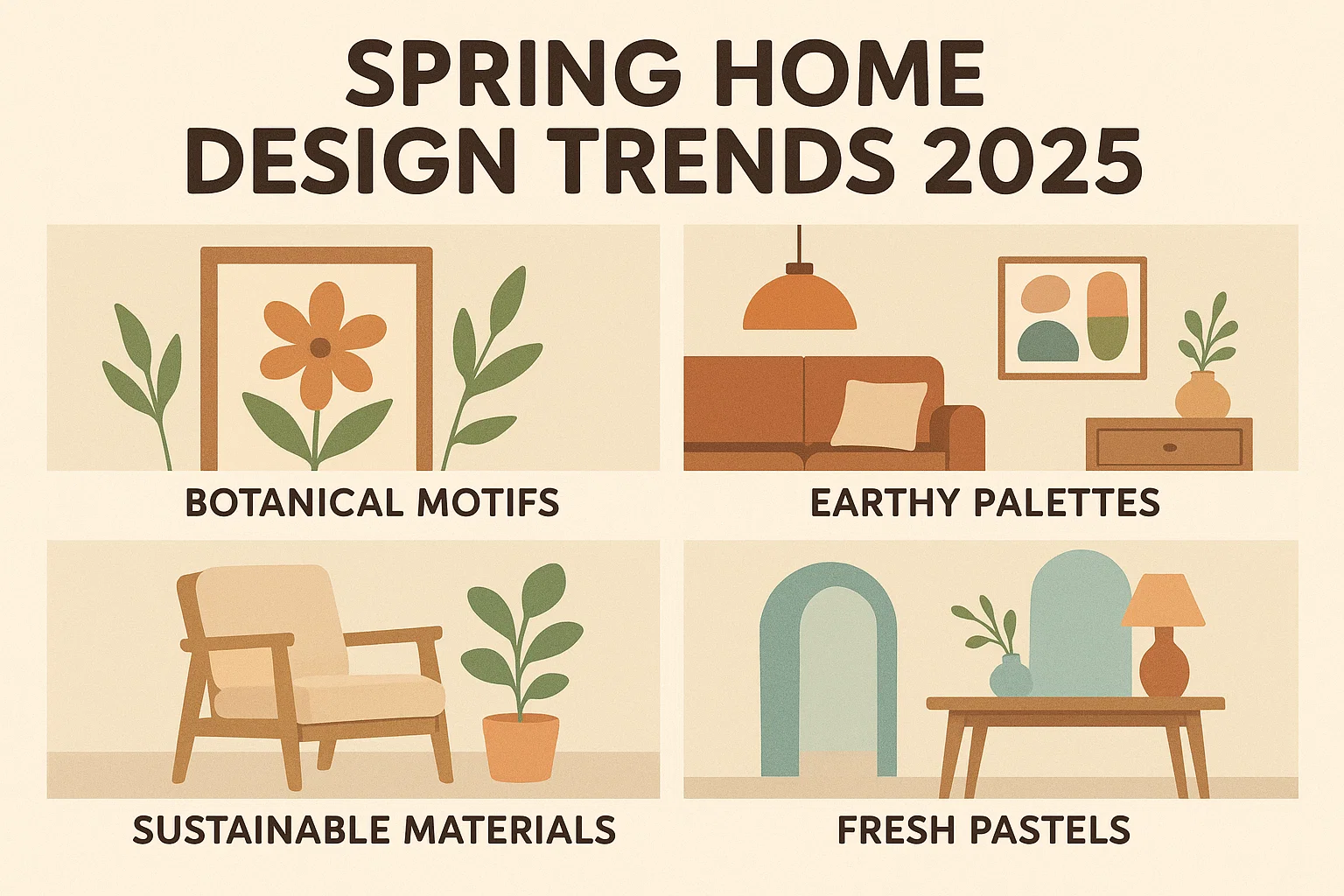 SPRING HOME DESIGN TRENDS 2025

BOTANICAL MOTIFS

EARTHY PALETTES

SUSTAINABLE MATERIALS

FRESH PASTELS